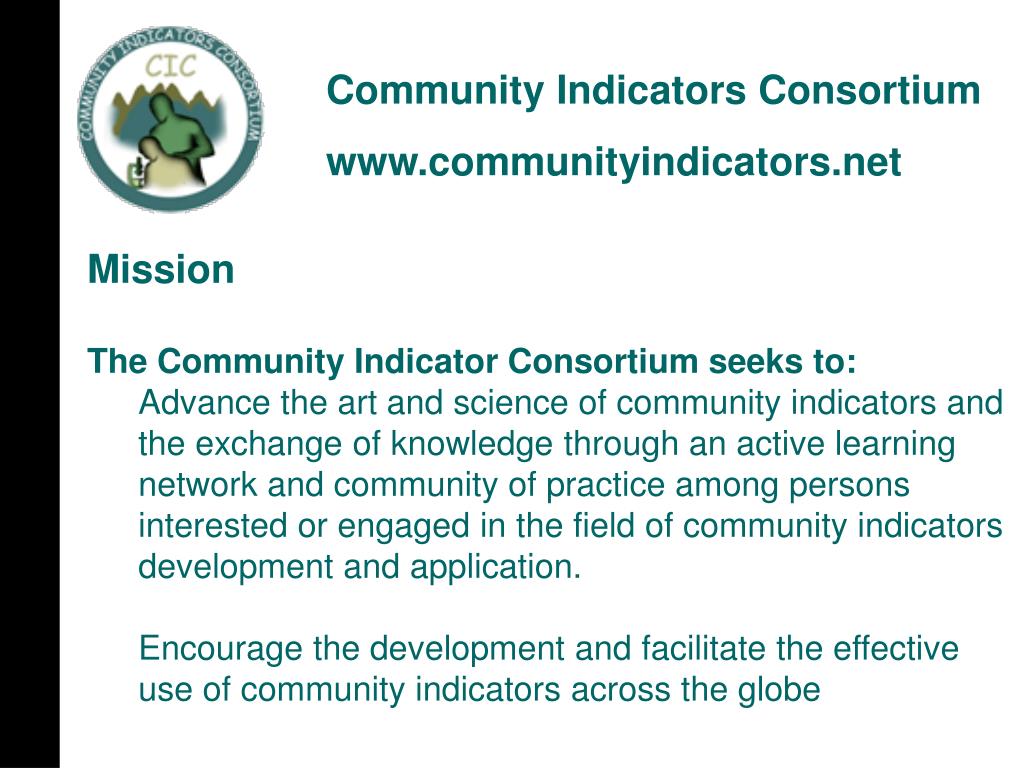 COMMUNITY INDICATORS CONSORTIUM

CIC

Community Indicators Consortium

www.communityindicators.net

Mission

The Community Indicator Consortium seeks to:

Advance the art and science of community indicators and the exchange of knowledge through an active learning network and community of practice among persons interested or engaged in the field of community indicators development and application.

Encourage the development and facilitate the effective use of community indicators across the globe